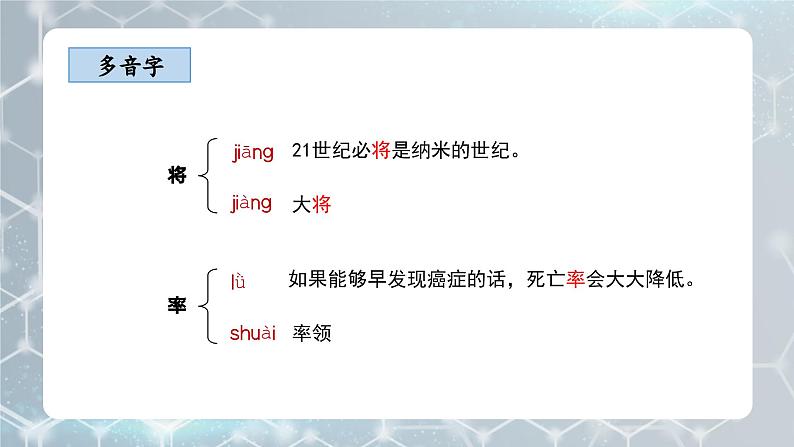 多音字

将 jiāng 21世纪必将是纳米的世纪。
jiàng 大将

率 lǜ 如果能够早发现癌症的话，死亡率会大大降低。
shuài 率领